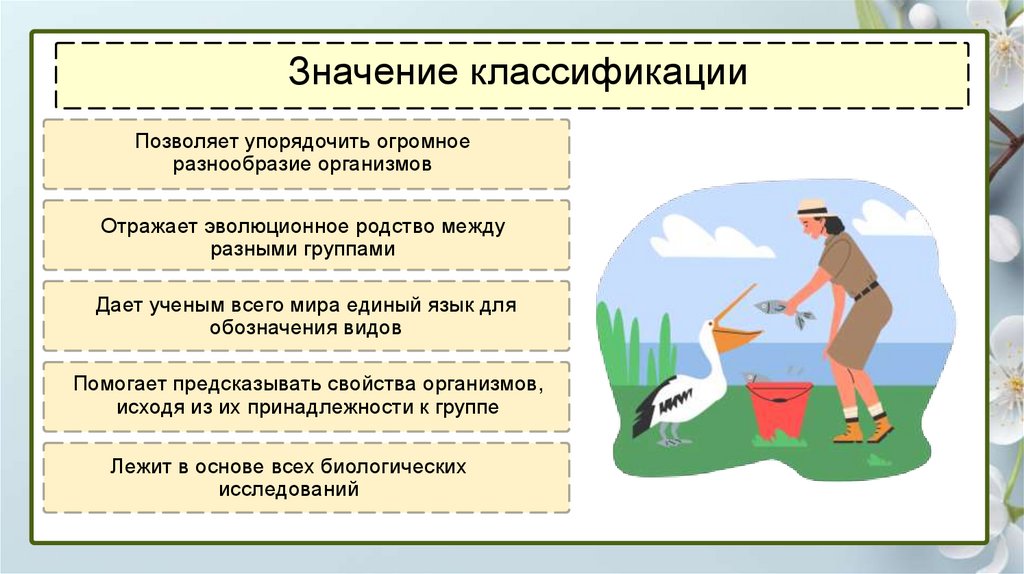 Значение классификации

Позволяет упорядочить огромное разнообразие организмов

Отражает эволюционное родство между разными группами

Дает ученым всего мира единый язык для обозначения видов

Помогает предсказывать свойства организмов, исходя из их принадлежности к группе

Лежит в основе всех биологических исследований